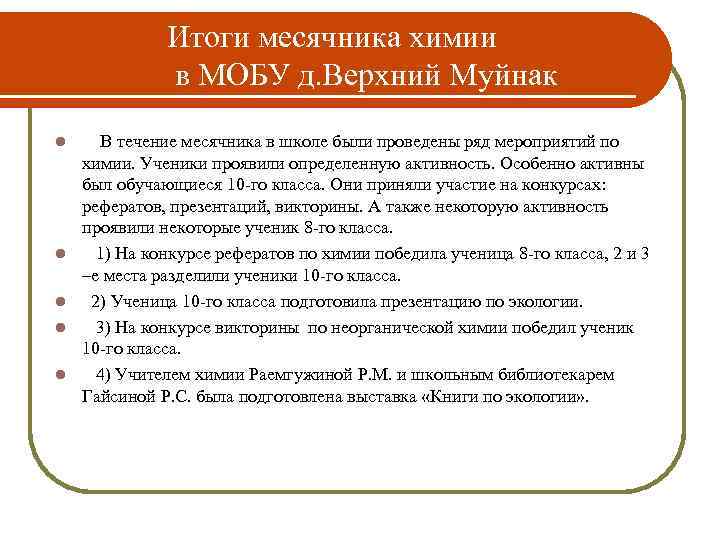 Итоги месячника химии
в МОБУ д.Верхний Муйнак

В течение месячника в школе были проведены ряд мероприятий по химии. Ученики проявили определенную активность. Особенно активны был обучающиеся 10-го класса. Они приняли участие на конкурсах: рефератов, презентаций, викторины. А также некоторую активность проявили некоторые ученик 8-го класса.

1) На конкурсе рефератов по химии победила ученица 8-го класса, 2 и 3 –е места разделили ученики 10-го класса.

2) Ученица 10-го класса подготовила презентацию по экологии.

3) На конкурсе викторины по неорганической химии победил ученик 10-го класса.

4) Учителем химии Раемгужиной Р.М. и школьным библиотекарем Гайсиной Р.С. была подготовлена выставка «Книги по экологии».